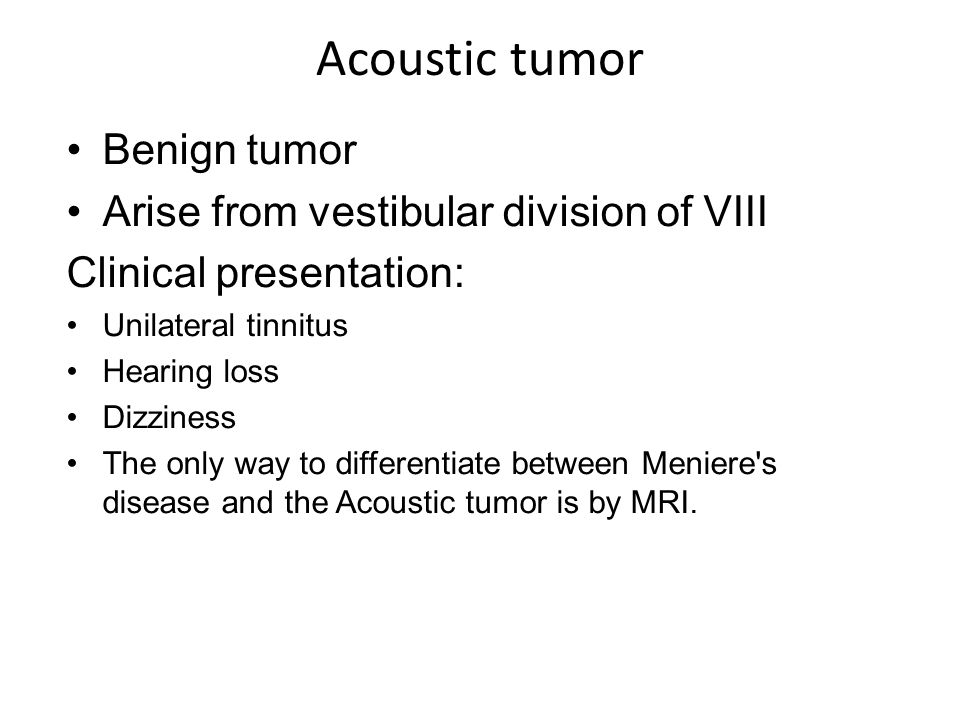 Acoustic tumor

• Benign tumor
• Arise from vestibular division of VIII

Clinical presentation:

• Unilateral tinnitus
• Hearing loss
• Dizziness
• The only way to differentiate between Meniere's disease and the Acoustic tumor is by MRI.